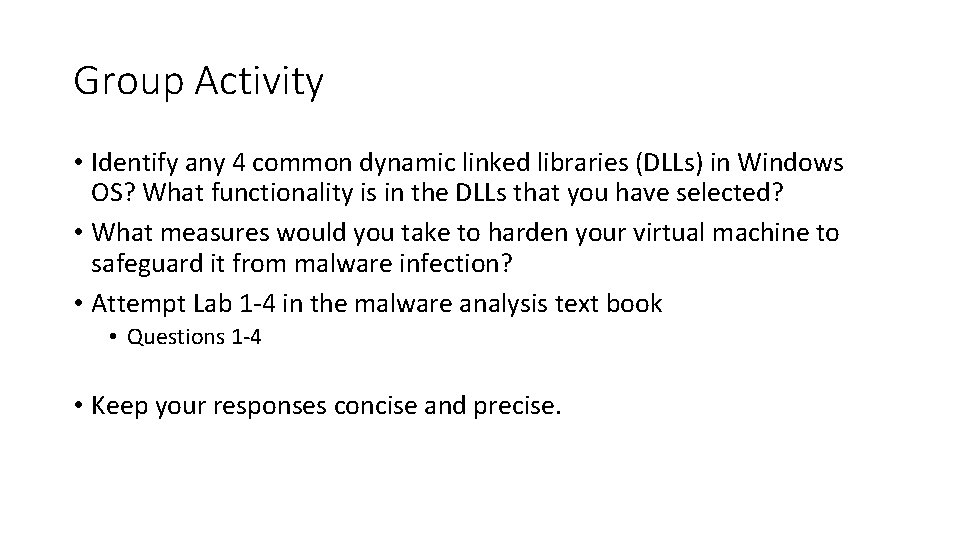 Group Activity

• Identify any 4 common dynamic linked libraries (DLLs) in Windows OS? What functionality is in the DLLs that you have selected?
• What measures would you take to harden your virtual machine to safeguard it from malware infection?
• Attempt Lab 1-4 in the malware analysis text book
  • Questions 1-4

• Keep your responses concise and precise.